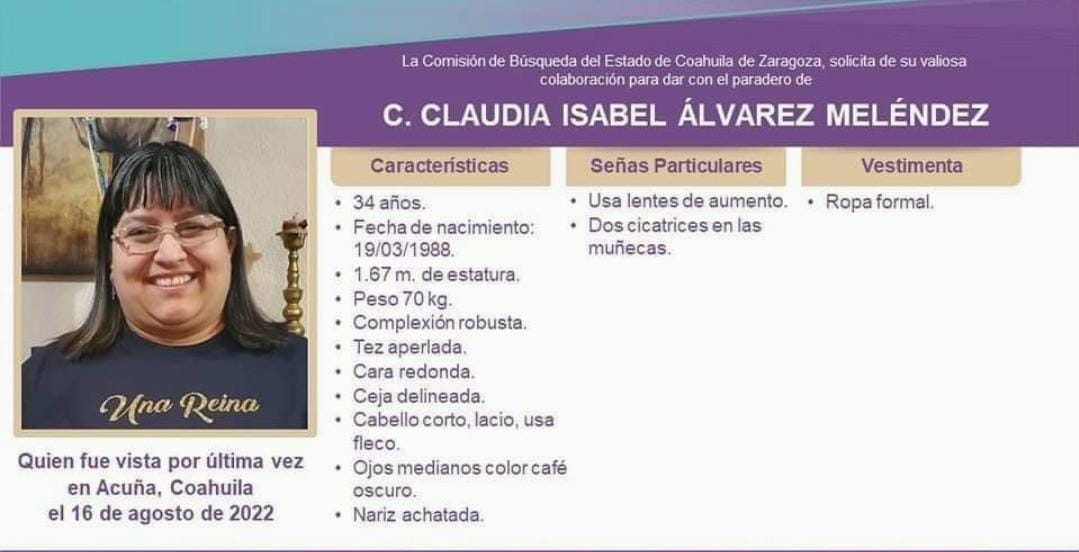 La Comisión de Búsqueda del Estado de Coahuila de Zaragoza, solicita de su valiosa colaboración para dar con el paradero de

C. CLAUDIA ISABEL ÁLVAREZ MELÉNDEZ

Una Reina

Quien fue vista por última vez en Acuña, Coahuila el 16 de agosto de 2022

Características
• 34 años.
• Fecha de nacimiento: 19/03/1988.
• 1.67 m. de estatura.
• Peso 70 kg.
• Complexión robusta.
• Tez aperlada.
• Cara redonda.
• Ceja delineada.
• Cabello corto, lacio, usa fleco.
• Ojos medianos color café oscuro.
• Nariz achatada.

Señas Particulares
• Usa lentes de aumento.
• Dos cicatrices en las muñecas.

Vestimenta
• Ropa formal.